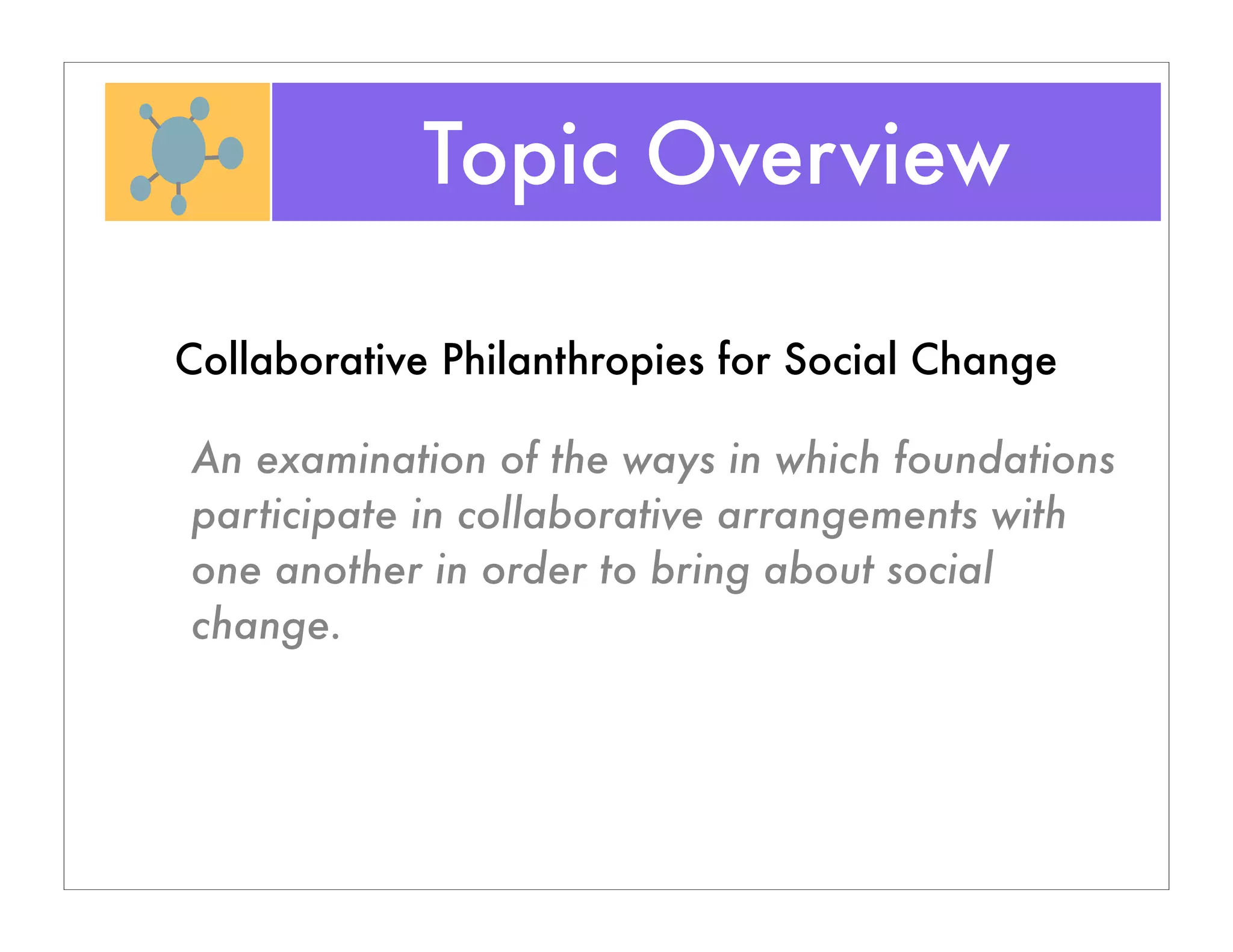 Topic Overview

Collaborative Philanthropies for Social Change

An examination of the ways in which foundations participate in collaborative arrangements with one another in order to bring about social change.